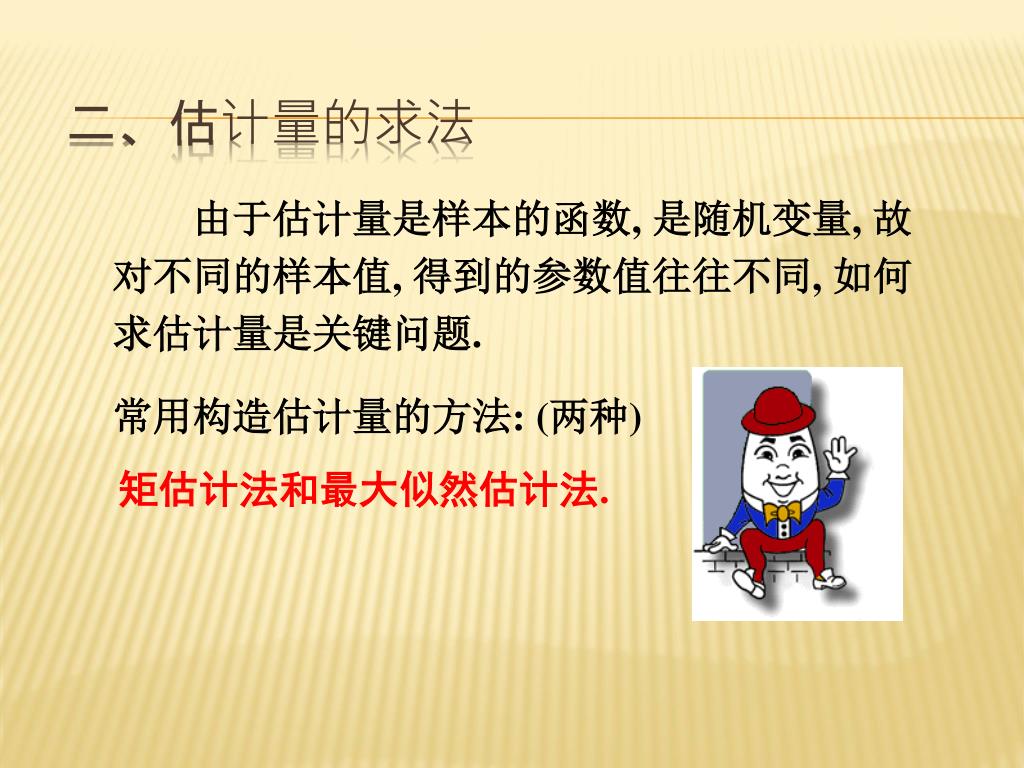 二、估计量的求法

由于估计量是样本的函数, 是随机变量, 故对不同的样本值, 得到的参数值往往不同, 如何求估计量是关键问题.

常用构造估计量的方法: (两种)

矩估计法和最大似然估计法.